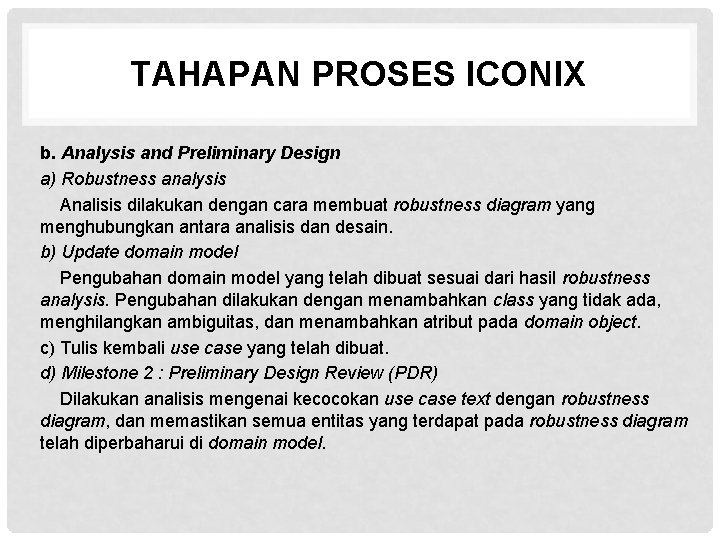 TAHAPAN PROSES ICONIX

b. Analysis and Preliminary Design

a) Robustness analysis

Analisis dilakukan dengan cara membuat robustness diagram yang menghubungkan antara analisis dan desain.

b) Update domain model

Pengubahan domain model yang telah dibuat sesuai dari hasil robustness analysis. Pengubahan dilakukan dengan menambahkan class yang tidak ada, menghilangkan ambiguitas, dan menambahkan atribut pada domain object.

c) Tulis kembali use case yang telah dibuat.

d) Milestone 2 : Preliminary Design Review (PDR)

Dilakukan analisis mengenai kecocokan use case text dengan robustness diagram, dan memastikan semua entitas yang terdapat pada robustness diagram telah diperbaharui di domain model.